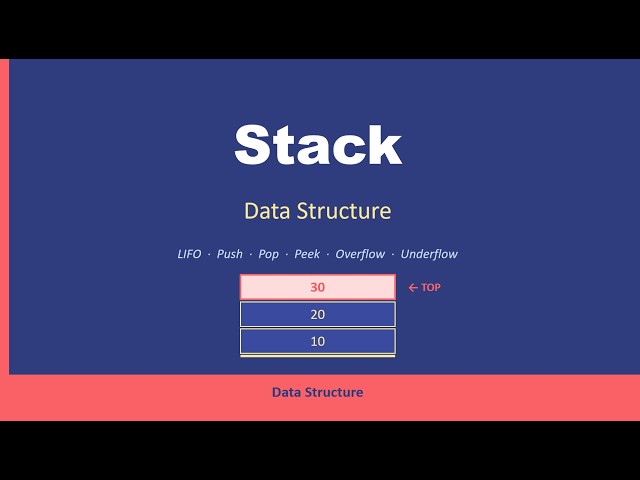 Stack

Data Structure

LIFO · Push · Pop · Peek · Overflow · Underflow

30 ← TOP
20
10

Data Structure